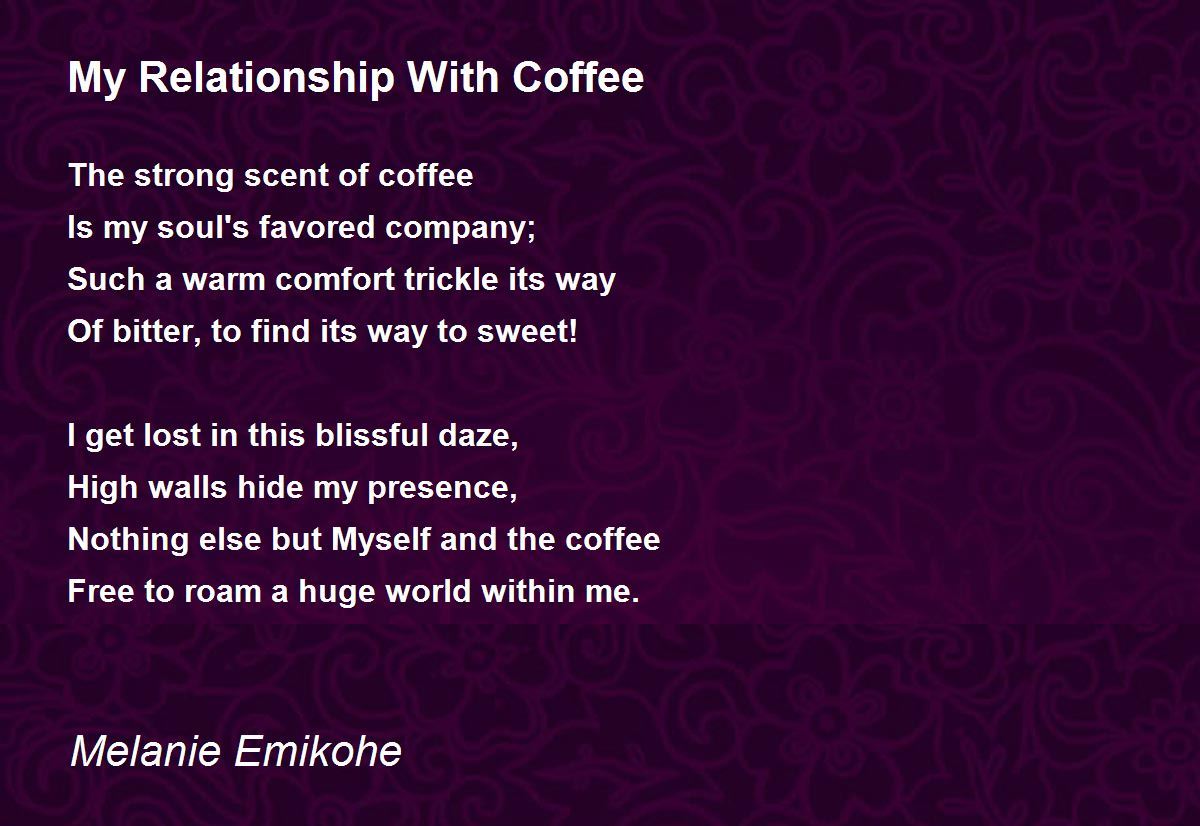 My Relationship With Coffee

The strong scent of coffee
Is my soul's favored company;
Such a warm comfort trickle its way
Of bitter, to find its way to sweet!

I get lost in this blissful daze,
High walls hide my presence,
Nothing else but Myself and the coffee
Free to roam a huge world within me.

Melanie Emikohe